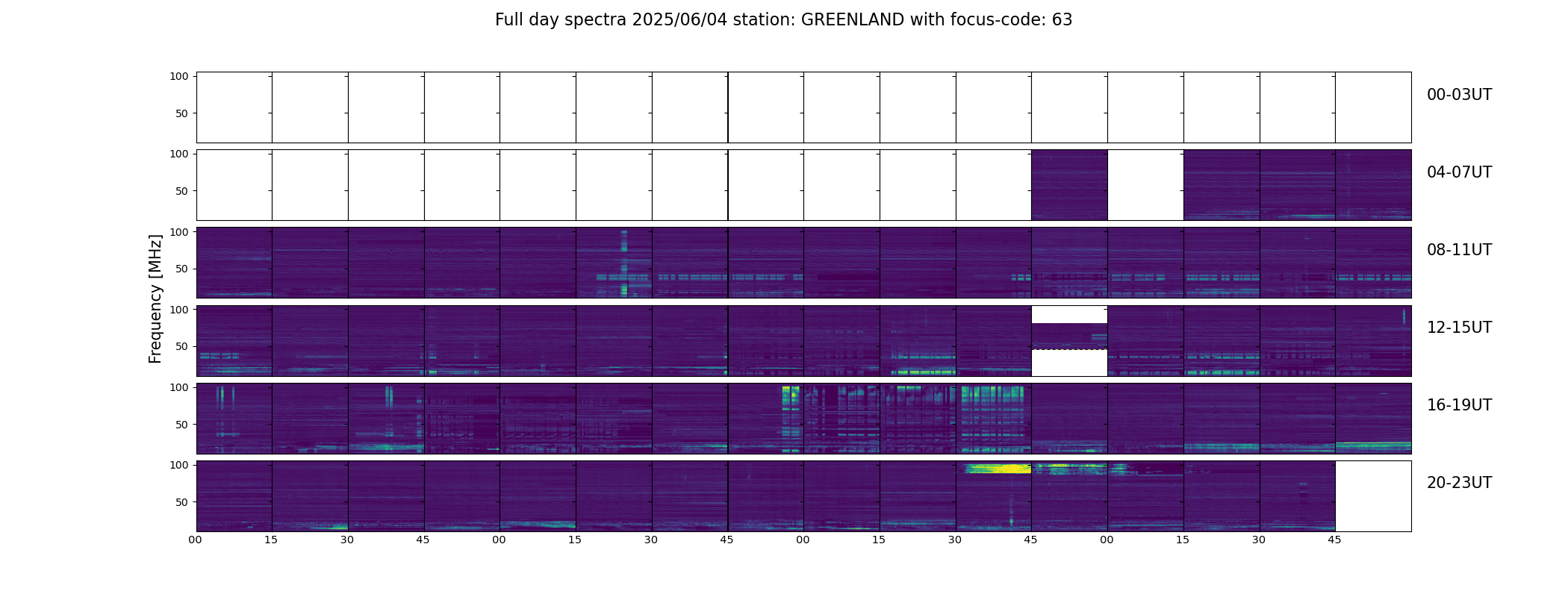 Full day spectra 2025/06/04 station: GREENLAND with focus-code: 63

Frequency [MHz]

100
50
00-03UT

100
50
04-07UT

100
50
08-11UT

100
50
12-15UT

100
50
16-19UT

100
50
20-23UT

00 15 30 45 00 15 30 45 00 15 30 45 00 15 30 45